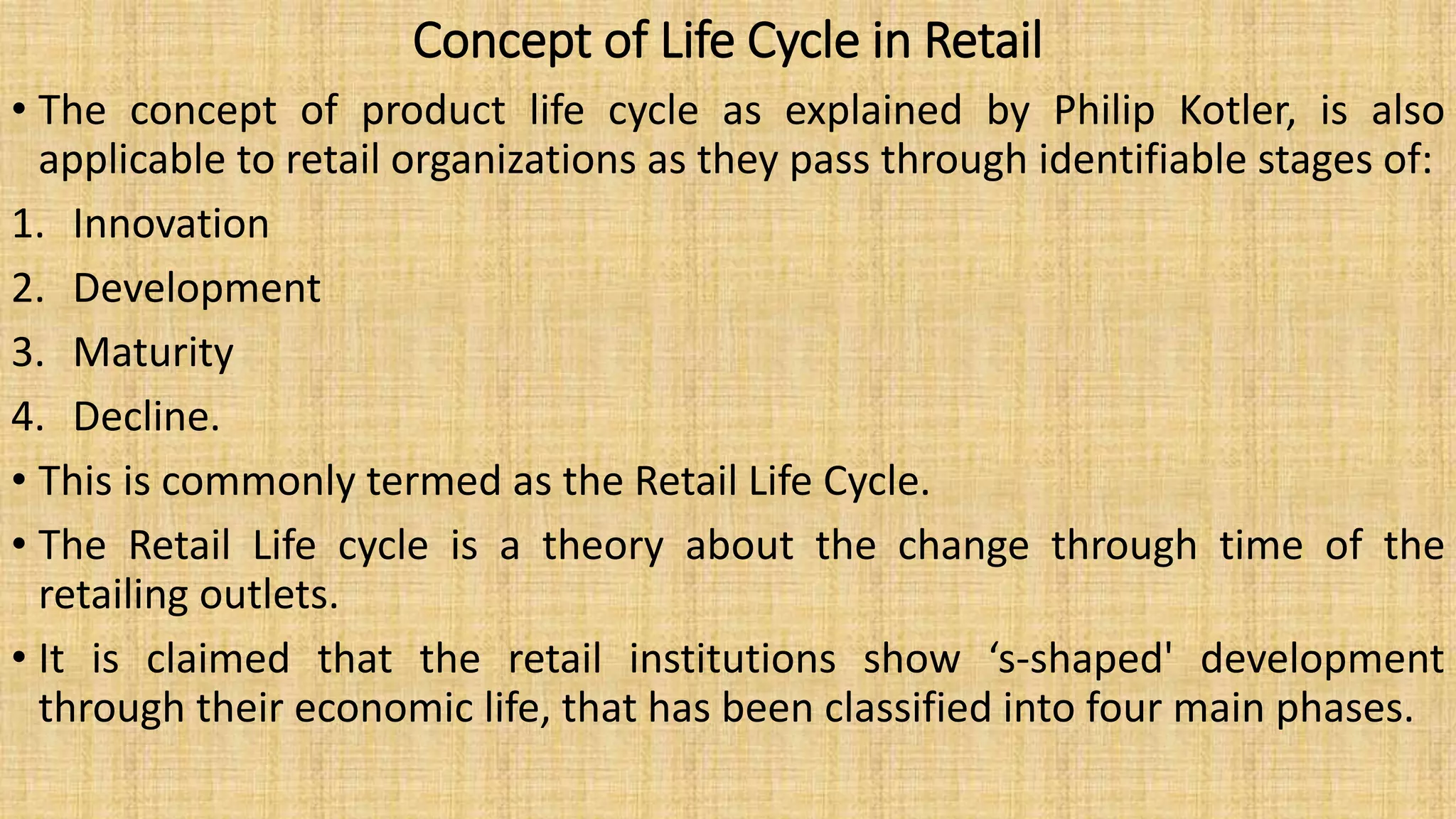 Concept of Life Cycle in Retail

• The concept of product life cycle as explained by Philip Kotler, is also applicable to retail organizations as they pass through identifiable stages of:

1. Innovation
2. Development
3. Maturity
4. Decline.

• This is commonly termed as the Retail Life Cycle.

• The Retail Life cycle is a theory about the change through time of the retailing outlets.

• It is claimed that the retail institutions show ‘s-shaped' development through their economic life, that has been classified into four main phases.